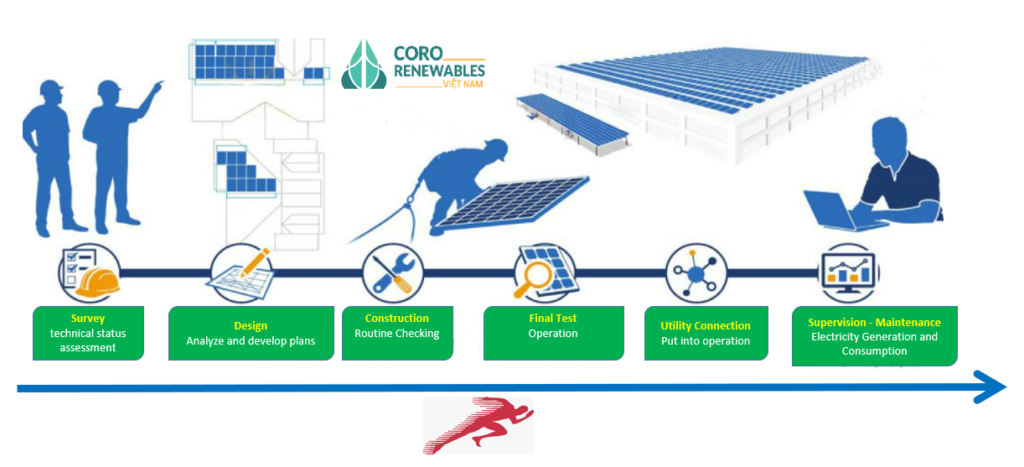 CORO
RENEWABLES
VIỆT NAM

Survey
technical status assessment

Design
Analyze and develop plans

Construction
Routine Checking

Final Test
Operation

Utility Connection
Put into operation

Supervision - Maintenance
Electricity Generation and Consumption